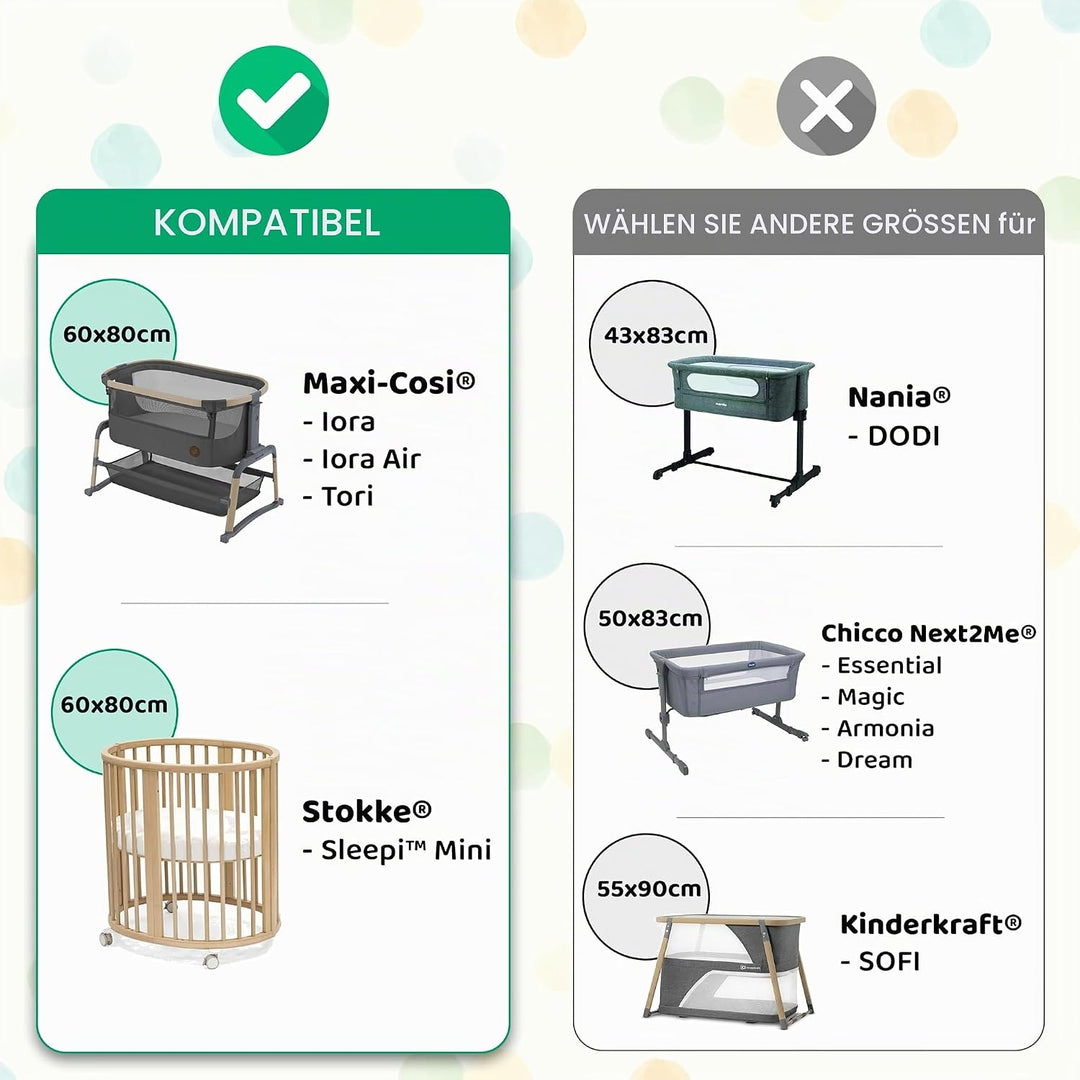 KOMPATIBEL

60x80cm

Maxi-Cosi®
- Iora
- Iora Air
- Tori

60x80cm

Stokke®
- Sleepi™ Mini

WÄHLEN SIE ANDERE GRÖSSEN für

43x83cm

Nania®
- DODI

50x83cm

Chicco Next2Me®
- Essential
- Magic
- Armonia
- Dream

55x90cm

Kinderkraft®
- SOFI